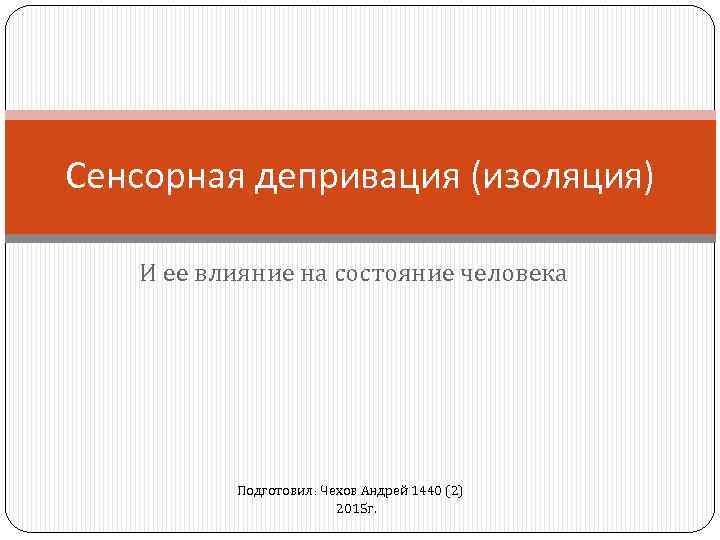 Сенсорная депривация (изоляция)

И ее влияние на состояние человека

Подготовил: Чехов Андрей 1440 (2)
2015г.